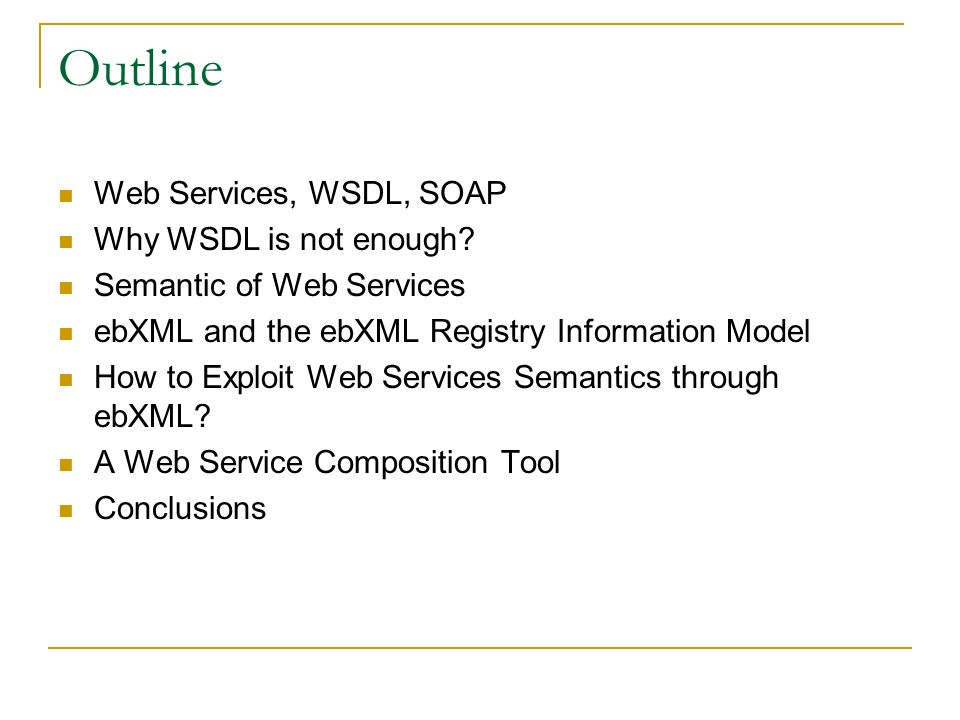 Outline

- Web Services, WSDL, SOAP
- Why WSDL is not enough?
- Semantic of Web Services
- ebXML and the ebXML Registry Information Model
- How to Exploit Web Services Semantics through ebXML?
- A Web Service Composition Tool
- Conclusions